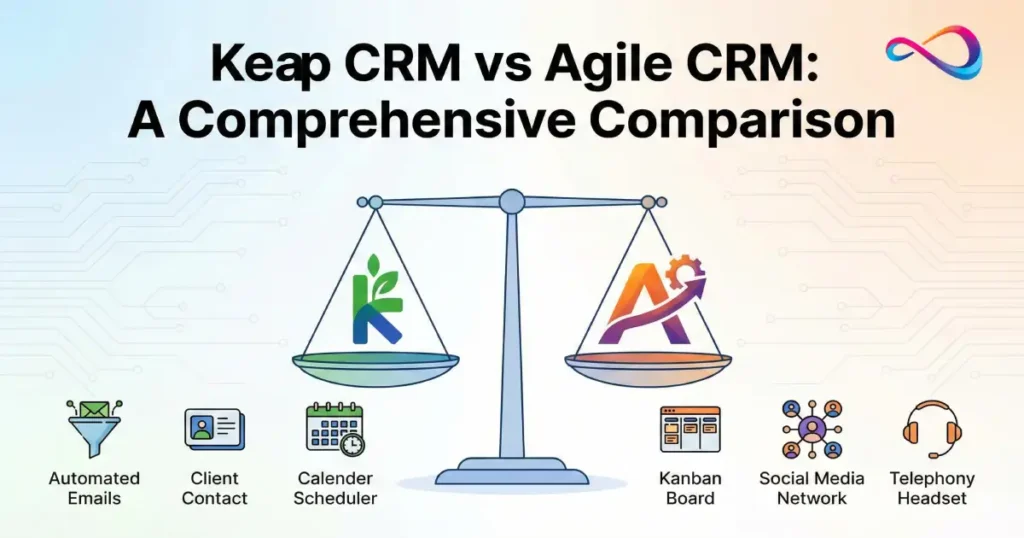 Keap CRM vs Agile CRM:
A Comprehensive Comparison

Automated Emails

Client Contact

Calender Scheduler

Kanban Board

Social Media Network

Telephony Headset